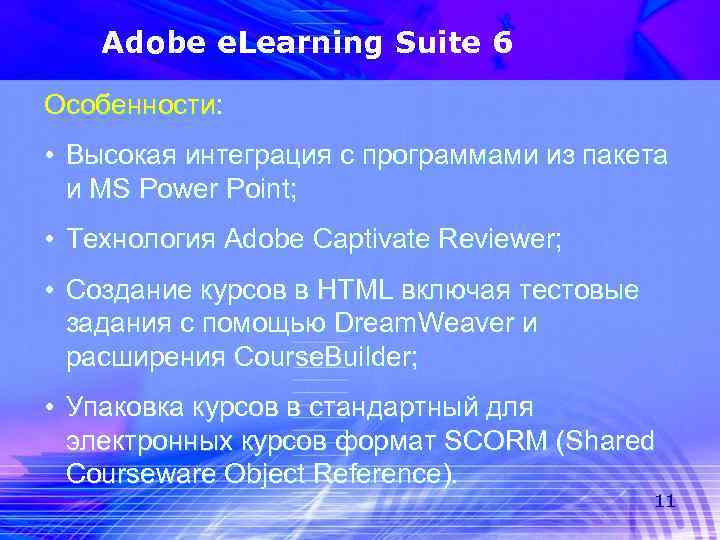 Adobe eLearning Suite 6

Особенности:

• Высокая интеграция с программами из пакета и MS Power Point;

• Технология Adobe Captivate Reviewer;

• Создание курсов в HTML включая тестовые задания с помощью DreamWeaver и расширения CourseBuilder;

• Упаковка курсов в стандартный для электронных курсов формат SCORM (Shared Courseware Object Reference).

11